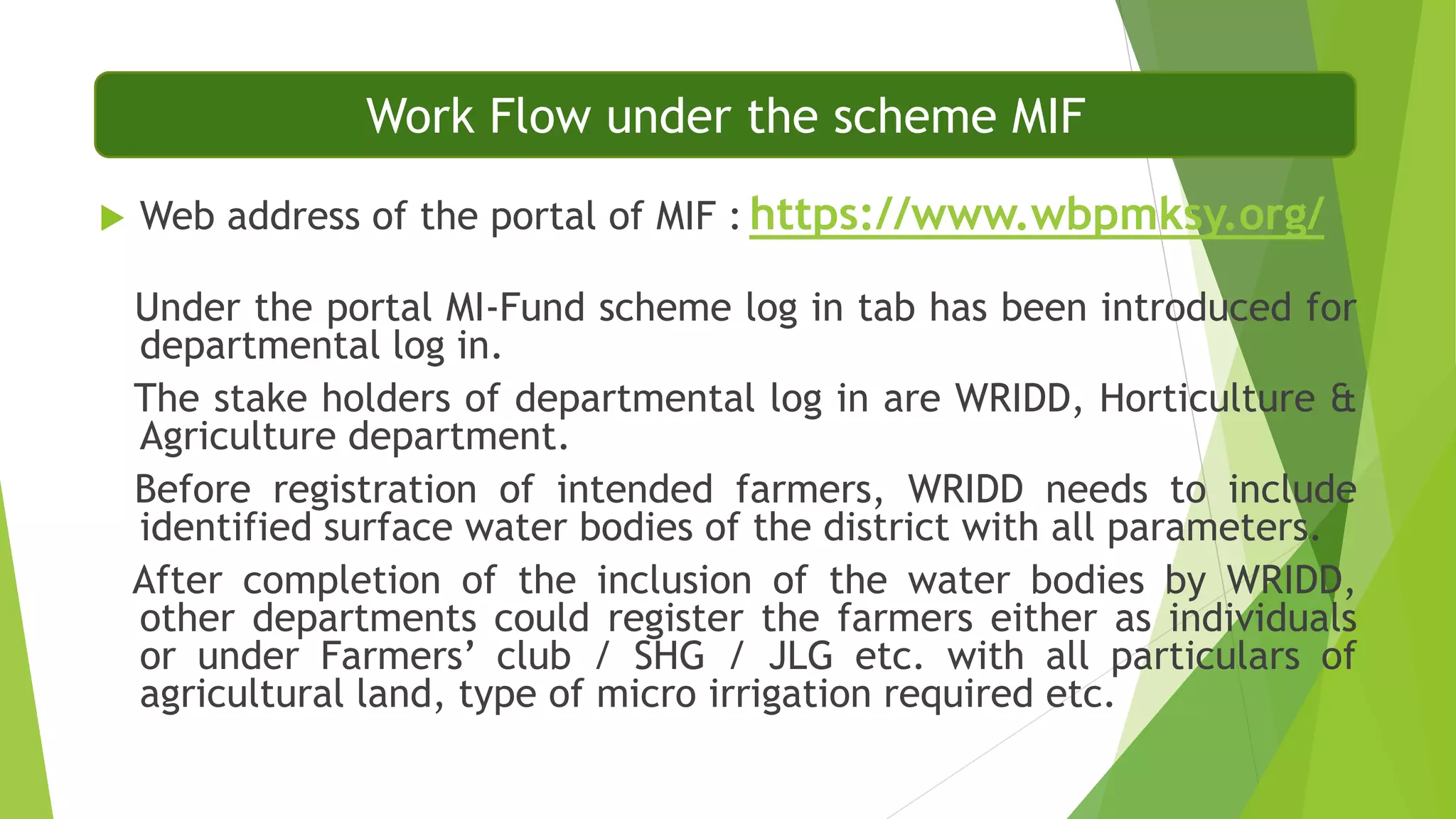 Work Flow under the scheme MIF

Web address of the portal of MIF : https://www.wbpmksy.org/

Under the portal MI-Fund scheme log in tab has been introduced for departmental log in.

The stake holders of departmental log in are WRIDD, Horticulture & Agriculture department.

Before registration of intended farmers, WRIDD needs to include identified surface water bodies of the district with all parameters.

After completion of the inclusion of the water bodies by WRIDD, other departments could register the farmers either as individuals or under Farmers’ club / SHG / JLG etc. with all particulars of agricultural land, type of micro irrigation required etc.